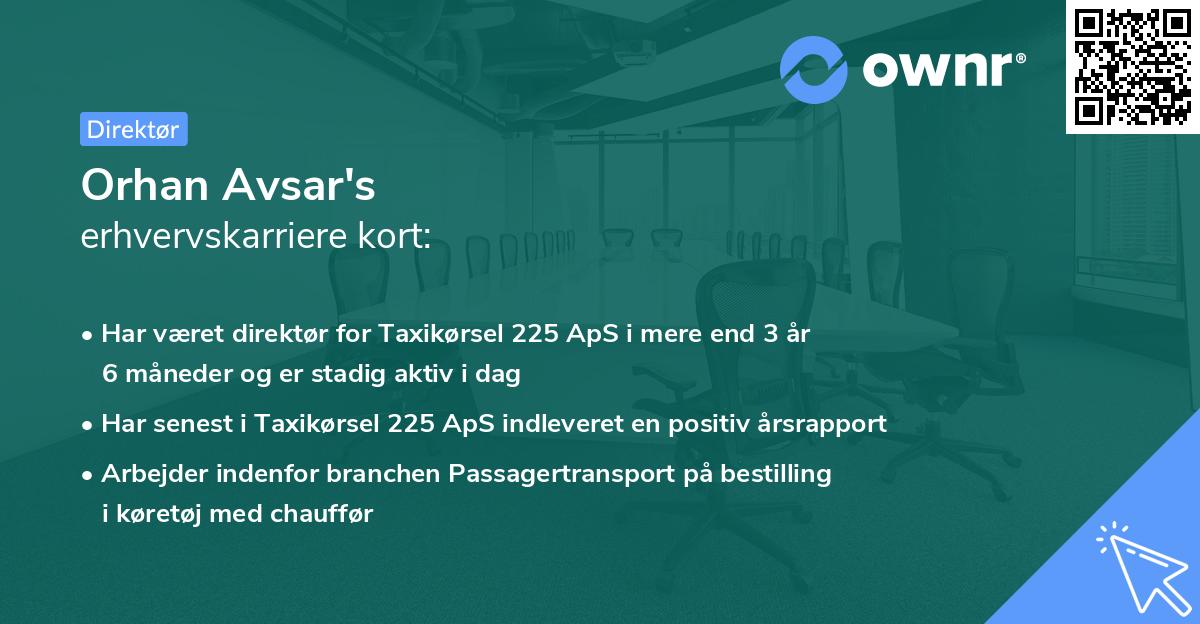 ownr®

Direktør

Orhan Avsar's
erhvervskarriere kort:

• Har været direktør for Taxikørsel 225 ApS i mere end 3 år 6 måneder og er stadig aktiv i dag

• Har senest i Taxikørsel 225 ApS indleveret en positiv årsrapport

• Arbejder indenfor branchen Passagertransport på bestilling i køretøj med chauffør